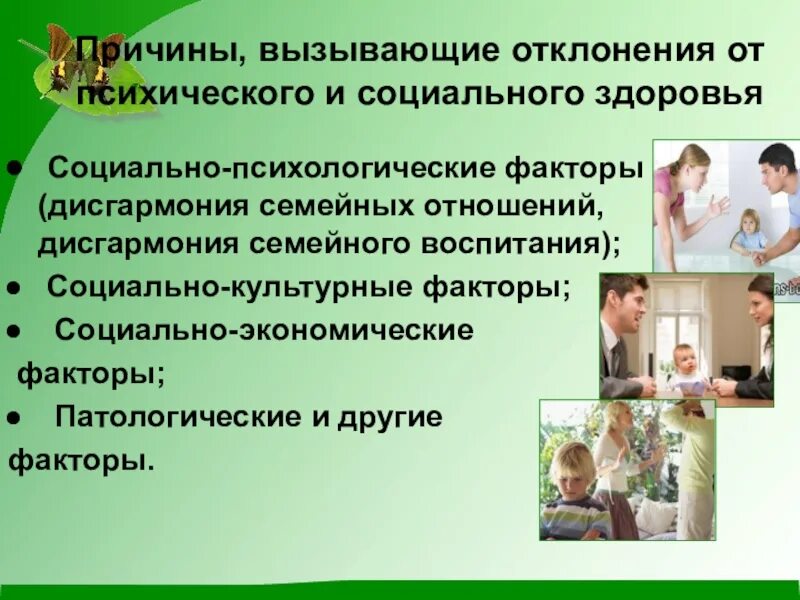 Причины, вызывающие отклонения от психического и социального здоровья

● Социально-психологические факторы (дисгармония семейных отношений, дисгармония семейного воспитания);

● Социально-культурные факторы;

● Социально-экономические факторы;

● Патологические и другие факторы.